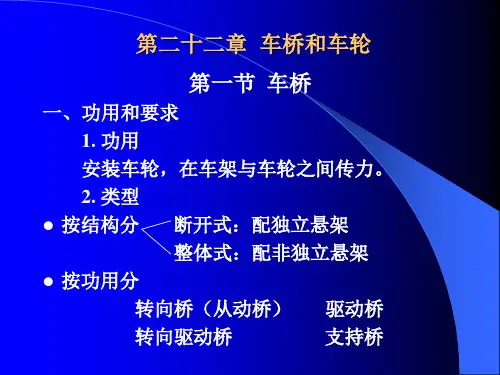 第二十二章 车桥和车轮

第一节 车桥

一、功用和要求

1. 功用

安装车轮，在车架与车轮之间传力。

2. 类型

● 按结构分

断开式：配独立悬架

整体式：配非独立悬架

● 按功用分

转向桥（从动桥） 驱动桥

转向驱动桥 支持桥